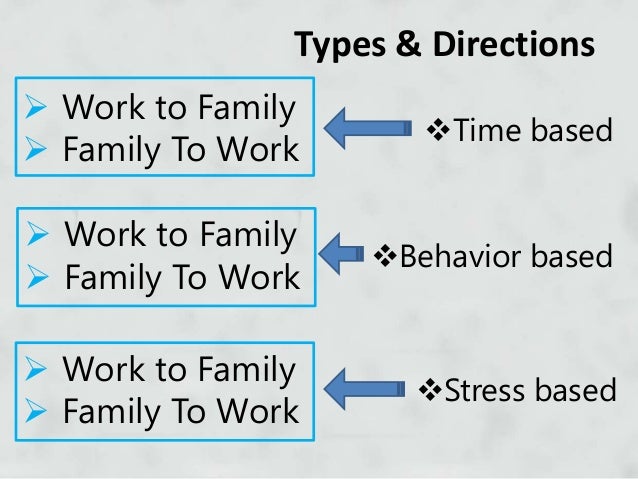 Types & Directions

➢ Work to Family
➢ Family To Work

❖Time based

➢ Work to Family
➢ Family To Work

❖Behavior based

➢ Work to Family
➢ Family To Work

❖Stress based